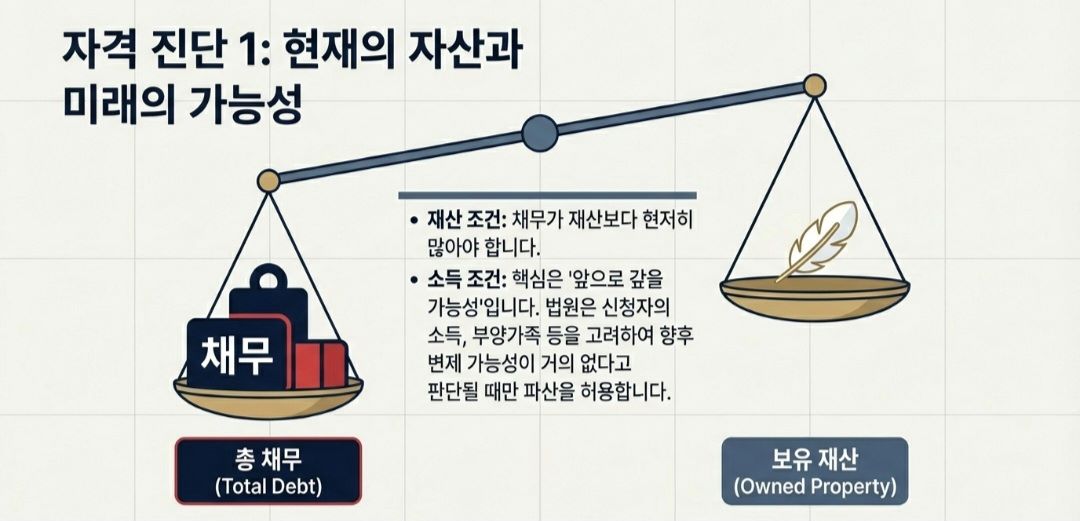 자격 진단 1: 현재의 자산과 미래의 가능성

• 재산 조건: 채무가 재산보다 현저히 많아야 합니다.

• 소득 조건: 핵심은 '앞으로 갚을 가능성'입니다. 법원은 신청자의 소득, 부양가족 등을 고려하여 향후 변제 가능성이 거의 없다고 판단될 때만 파산을 허용합니다.

채무

총 채무
(Total Debt)

보유 재산
(Owned Property)